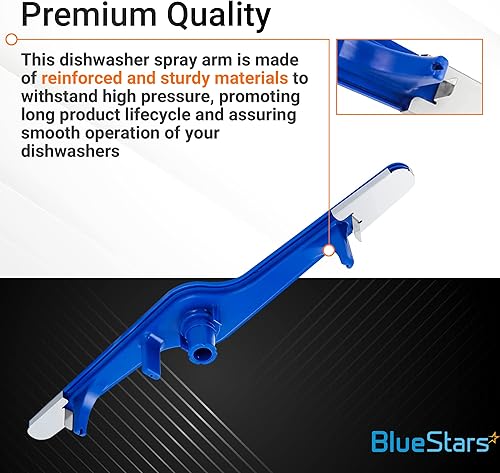 Premium Quality

This dishwasher spray arm is made of reinforced and sturdy materials to withstand high pressure, promoting long product lifecycle and assuring smooth operation of your dishwashers

BlueStars